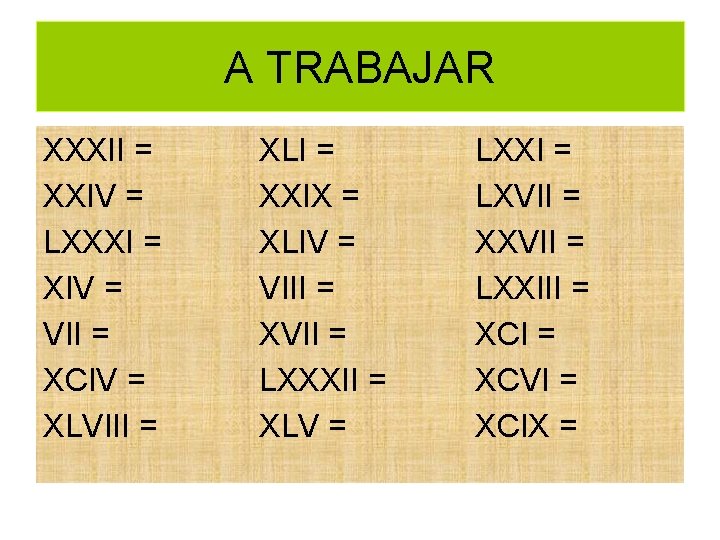 A TRABAJAR

XXXII =
XXIV =
LXXXI =
XIV =
VII =
XCIV =
XLVIII =

XLI =
XXIX =
XLIV =
VIII =
XVII =
LXXXII =
XLV =

LXXI =
LXVII =
XXVII =
LXXIII =
XCI =
XCVI =
XCIX =